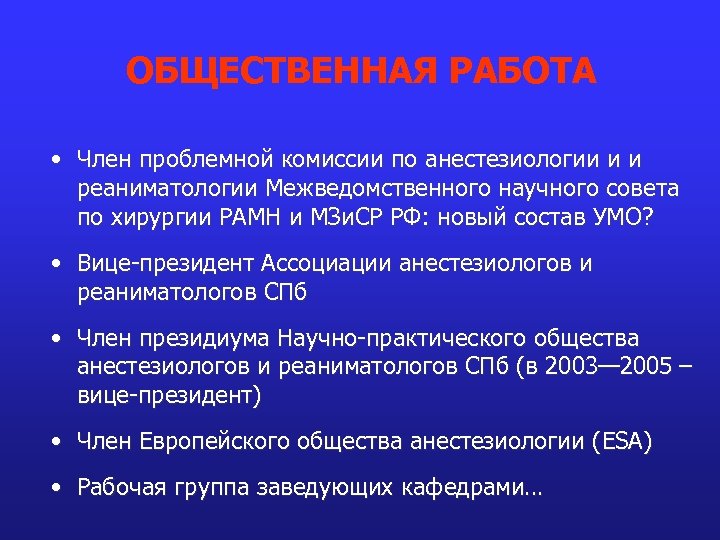 ОБЩЕСТВЕННАЯ РАБОТА

• Член проблемной комиссии по анестезиологии и и реаниматологии Межведомственного научного совета по хирургии РАМН и МЗиСР РФ: новый состав УМО?

• Вице-президент Ассоциации анестезиологов и реаниматологов СПб

• Член президиума Научно-практического общества анестезиологов и реаниматологов СПб (в 2003—2005 – вице-президент)

• Член Европейского общества анестезиологии (ESA)

• Рабочая группа заведующих кафедрами…